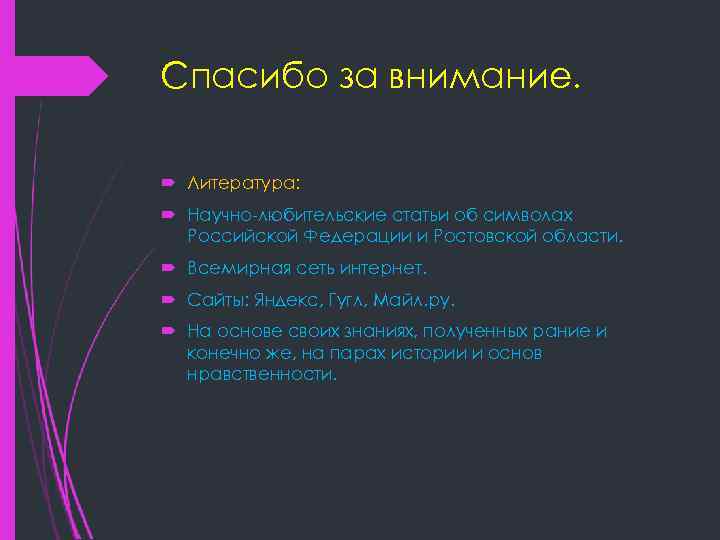 Спасибо за внимание.

Литература:

Научно-любительские статьи об символах Российской Федерации и Ростовской области.

Всемирная сеть интернет.

Сайты: Яндекс, Гугл, Майл.ру.

На основе своих знаниях, полученных рание и конечно же, на парах истории и основ нравственности.